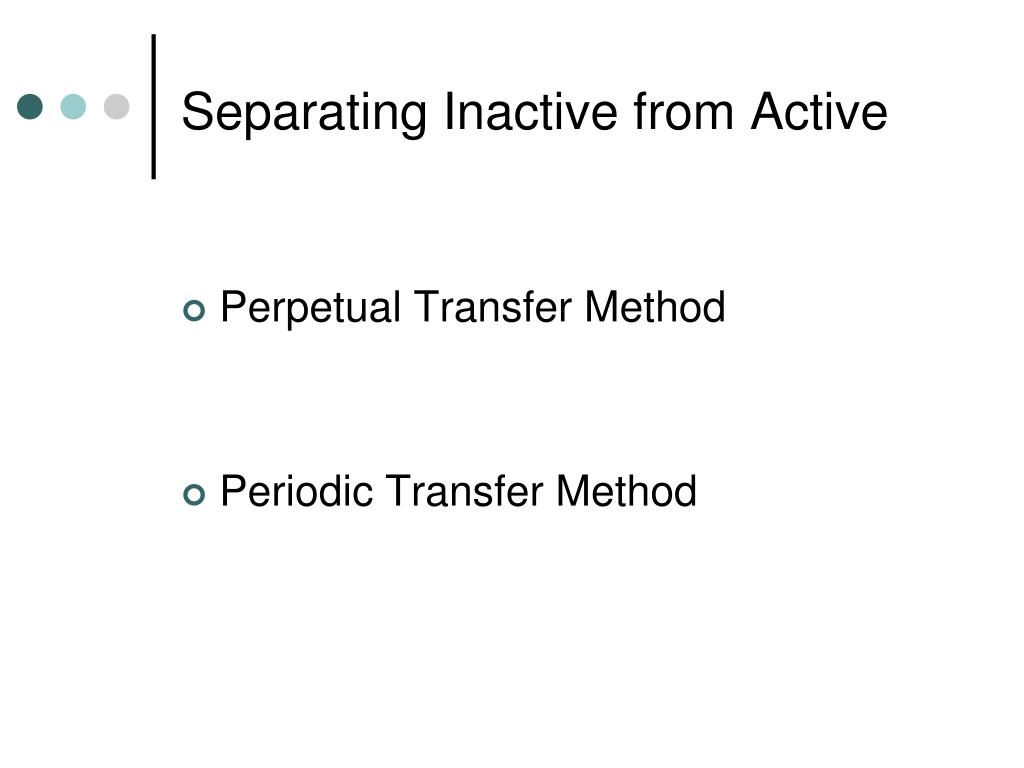 Separating Inactive from Active

Perpetual Transfer Method

Periodic Transfer Method